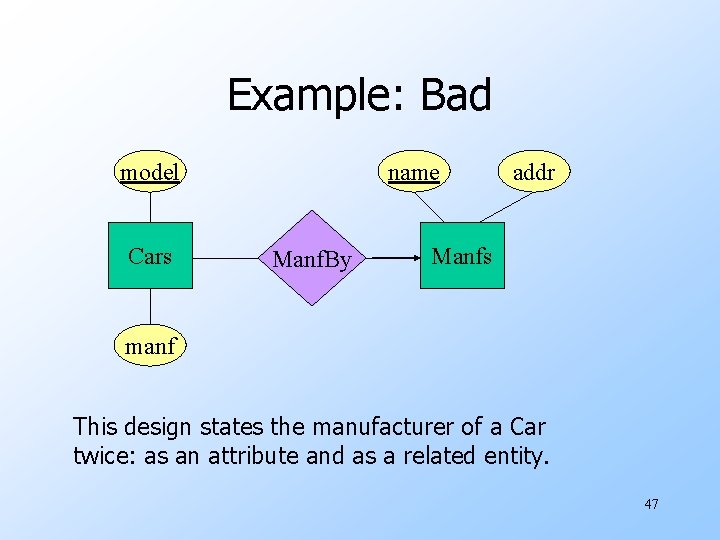 Example: Bad

model

name

addr

Cars

ManfBy

Manfs

manf

This design states the manufacturer of a Car twice: as an attribute and as a related entity.

47